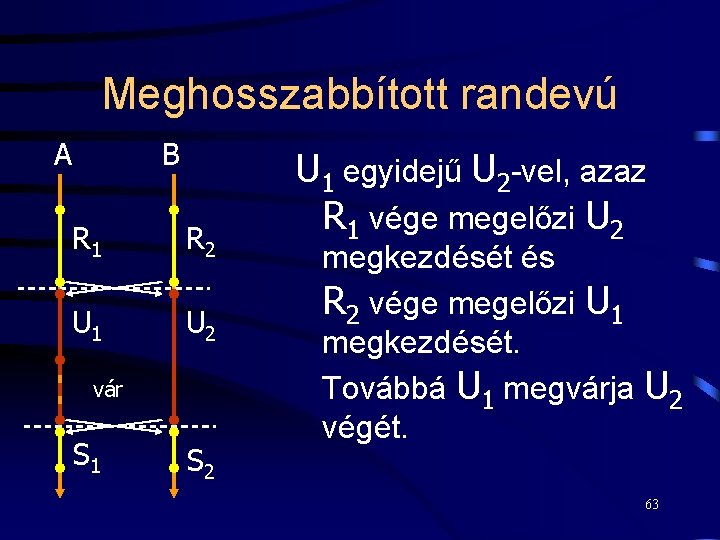 Meghosszabbított randevú

A B

$R_1$ $R_2$

$U_1$ $U_2$

vár

$S_1$ $S_2$

$U_1$ egyidejű $U_2$-vel, azaz

$R_1$ vége megelőzi $U_2$ megkezdését és

$R_2$ vége megelőzi $U_1$ megkezdését.

Továbbá $U_1$ megvárja $U_2$ végét.

63